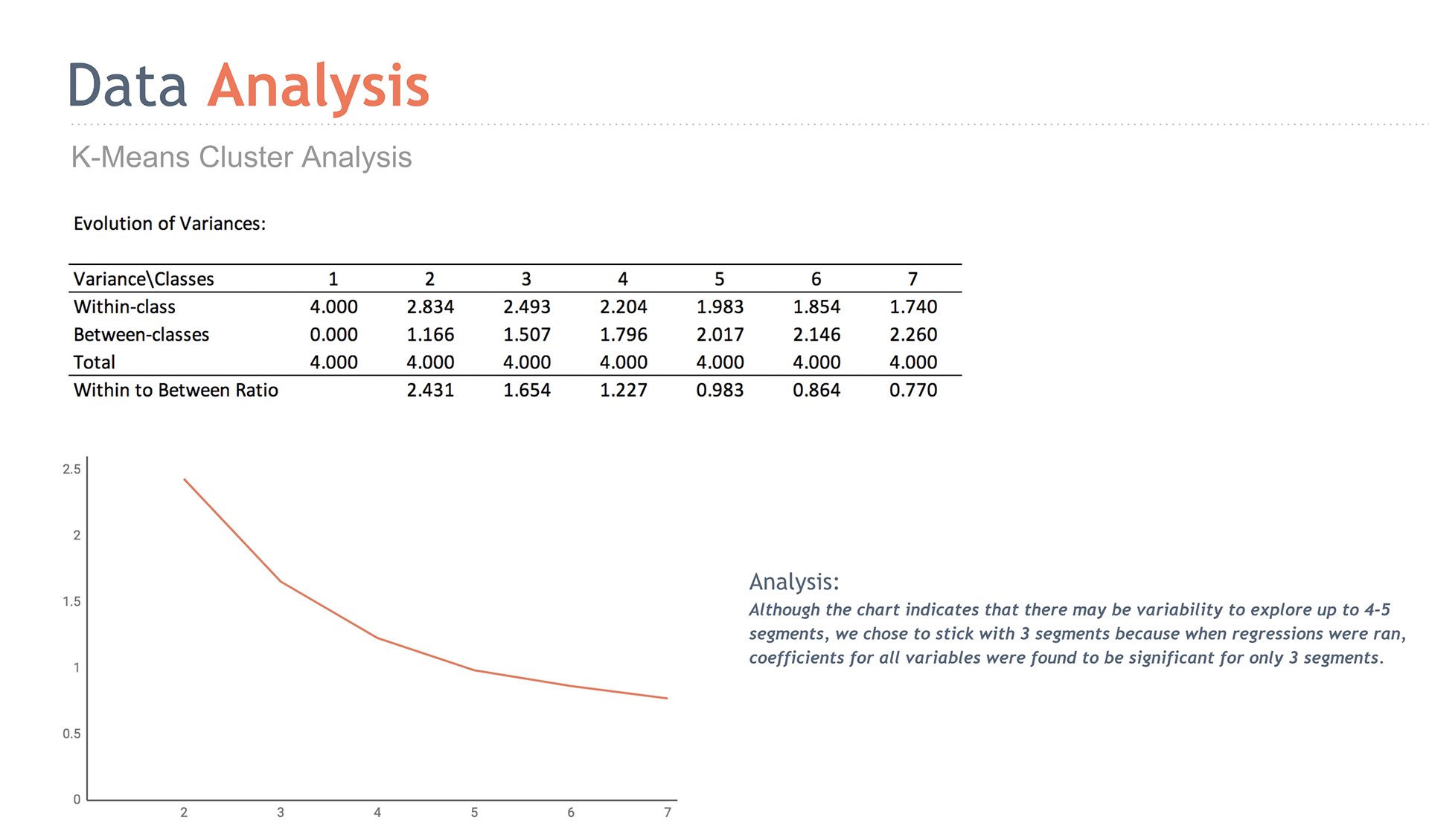 Data Analysis

K-Means Cluster Analysis

Evolution of Variances:

| Variance\Classes | 1 | 2 | 3 | 4 | 5 | 6 | 7 |
|---|---|---|---|---|---|---|---|
| Within-class | 4.000 | 2.834 | 2.493 | 2.204 | 1.983 | 1.854 | 1.740 |
| Between-classes | 0.000 | 1.166 | 1.507 | 1.796 | 2.017 | 2.146 | 2.260 |
| Total | 4.000 | 4.000 | 4.000 | 4.000 | 4.000 | 4.000 | 4.000 |
| Within to Between Ratio | | 2.431 | 1.654 | 1.227 | 0.983 | 0.864 | 0.770 |

2.5
2
1.5
1
0.5
0
2
3
4
5
6
7

Analysis:
Although the chart indicates that there may be variability to explore up to 4-5 segments, we chose to stick with 3 segments because when regressions were ran, coefficients for all variables were found to be significant for only 3 segments.